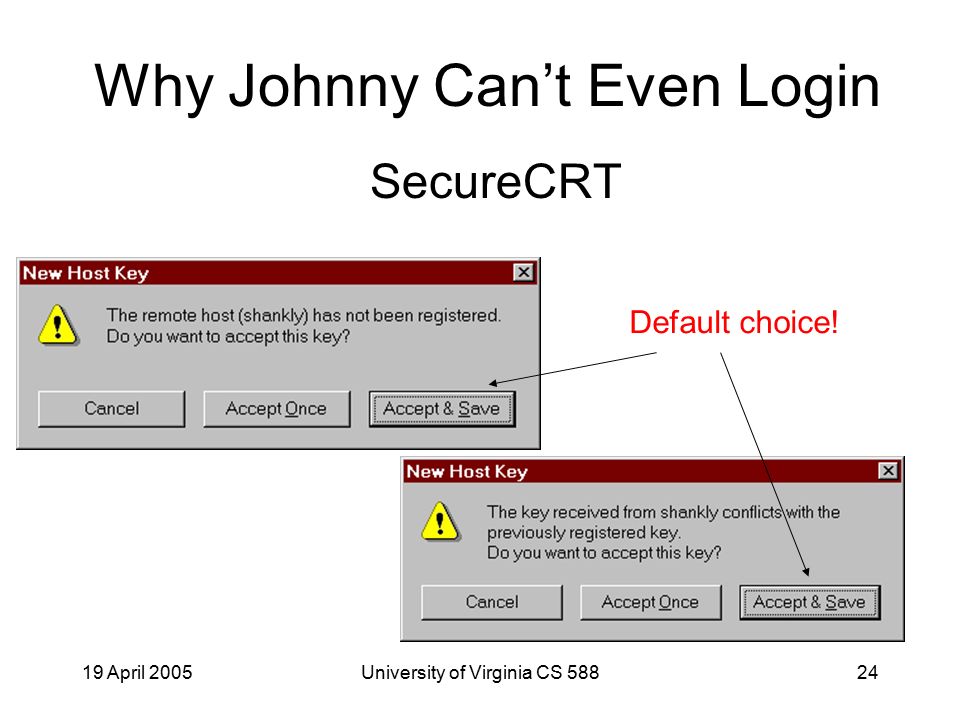 Why Johnny Can't Even Login

SecureCRT

New Host Key

The remote host (shankly) has not been registered.
Do you want to accept this key?

Cancel

Accept Once

Accept & Save

Default choice!

New Host Key

The key received from shankly conflicts with the previously registered key.
Do you want to accept this key?

Cancel

Accept Once

Accept & Save

19 April 2005

University of Virginia CS 588

24